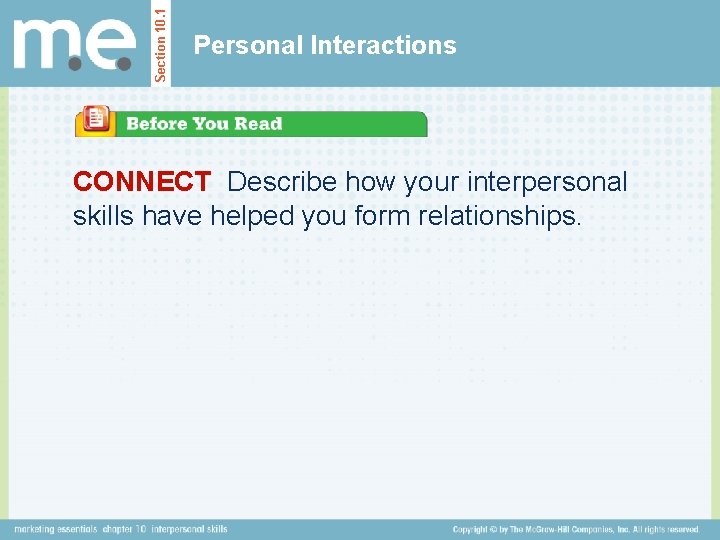 m.e.

Section 10.1

Personal Interactions

Before You Read

CONNECT Describe how your interpersonal skills have helped you form relationships.

marketing essentials chapter 10 interpersonal skills

Copyright © by The McGraw-Hill Companies, Inc. All rights reserved.